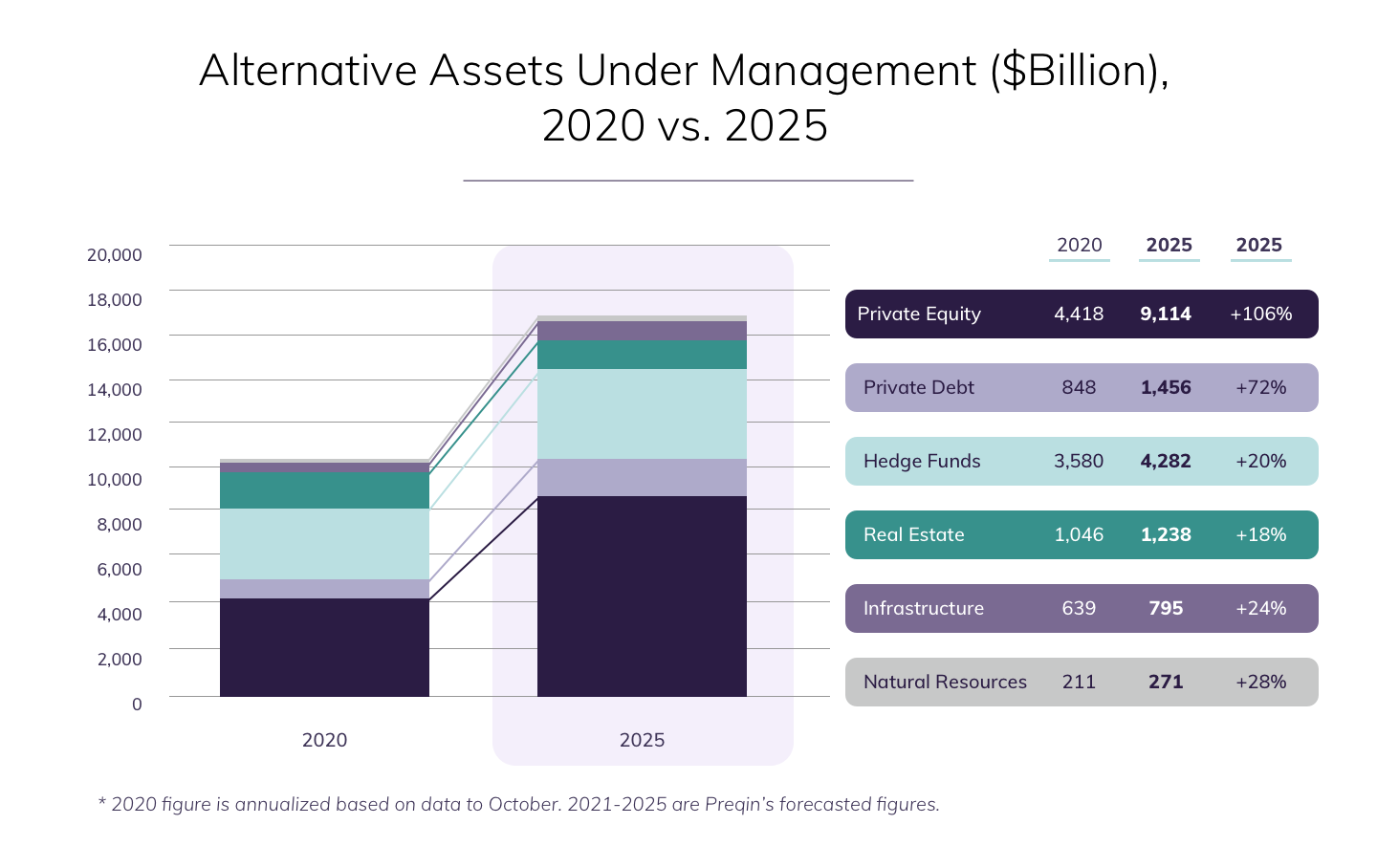 Alternative Assets Under Management ($Billion), 2020 vs. 2025

20,000
18,000
16,000
14,000
12,000
10,000
8,000
6,000
4,000
2,000
0

2020
2025

| | 2020 | 2025 | 2025 |
|---|---|---|---|
| Private Equity | 4,418 | 9,114 | +106% |
| Private Debt | 848 | 1,456 | +72% |
| Hedge Funds | 3,580 | 4,282 | +20% |
| Real Estate | 1,046 | 1,238 | +18% |
| Infrastructure | 639 | 795 | +24% |
| Natural Resources | 211 | 271 | +28% |

* 2020 figure is annualized based on data to October. 2021-2025 are Preqin's forecasted figures.